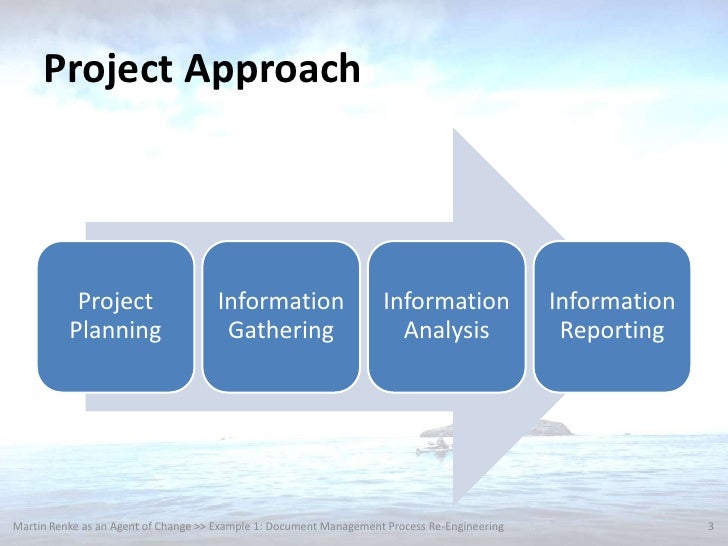 Project Approach

Project Planning

Information Gathering

Information Analysis

Information Reporting

Martin Renke as an Agent of Change >> Example 1: Document Management Process Re-Engineering

3